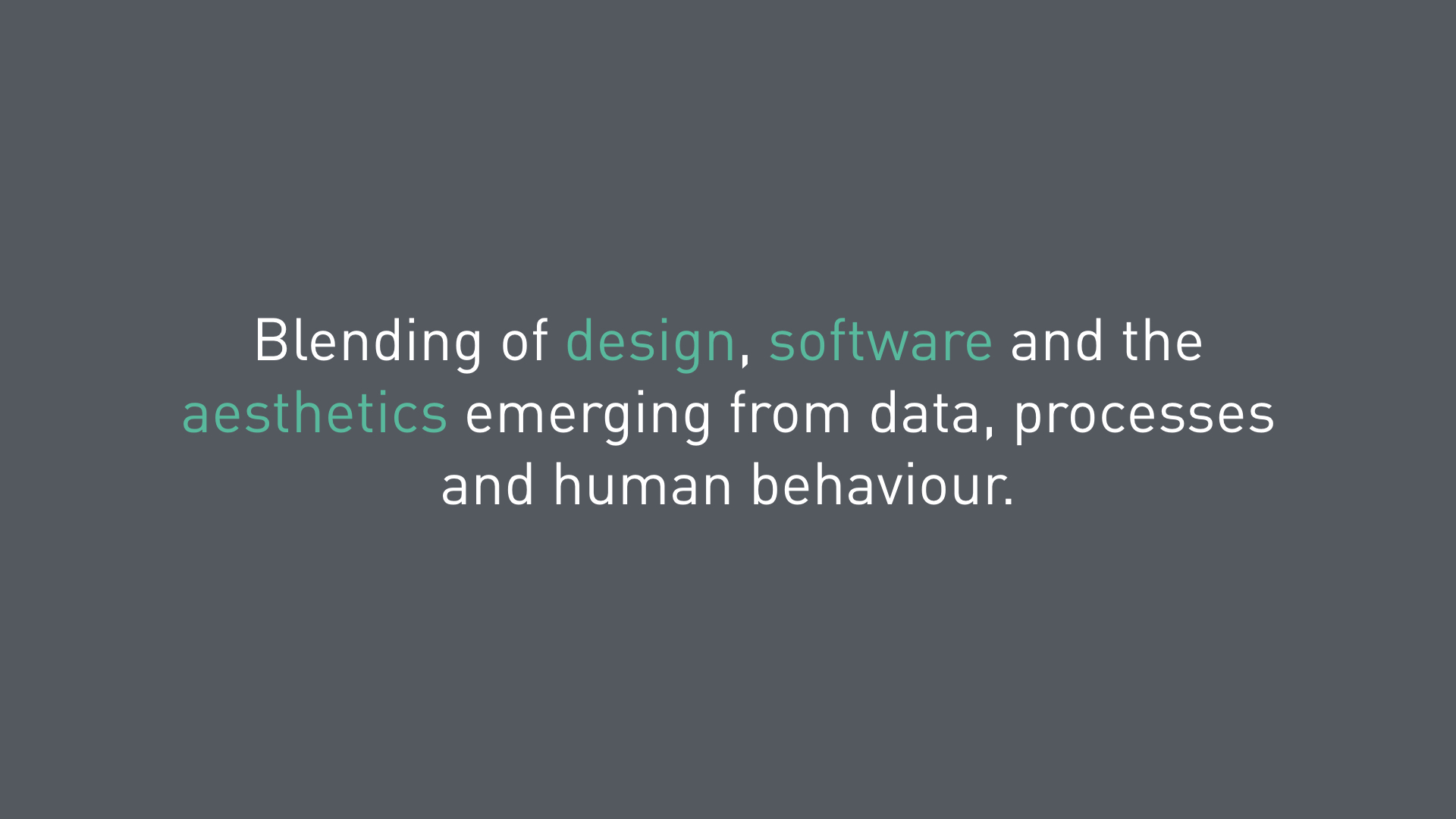 Blending of design, software and the aesthetics emerging from data, processes and human behaviour.